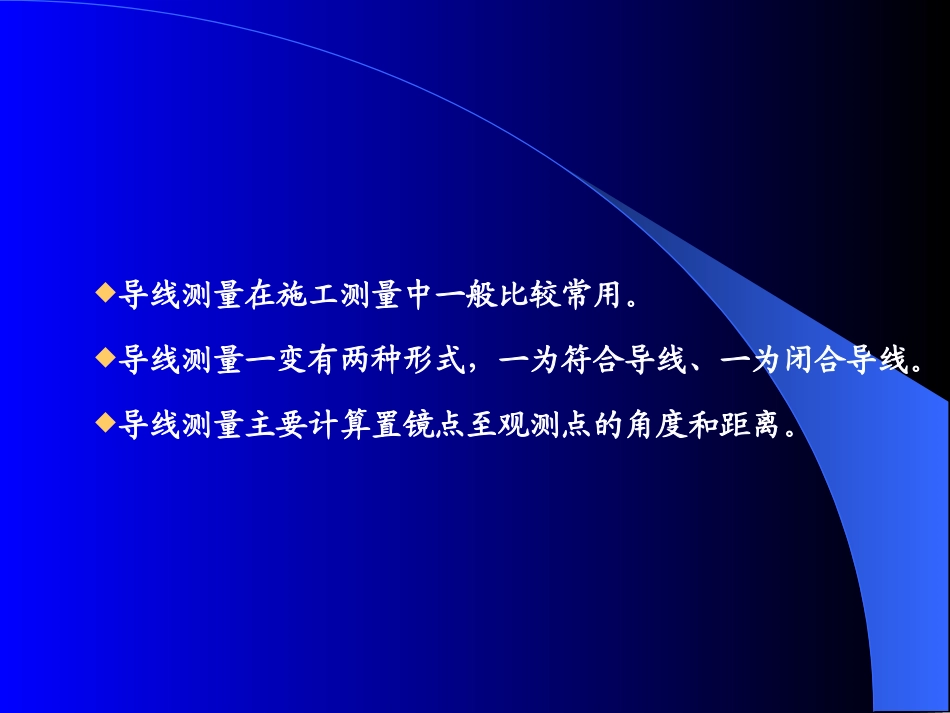 ◆导线测量在施工测量中一般比较常用。

◆导线测量一变有两种形式，一为符合导线、一为闭合导线。

◆导线测量主要计算置镜点至观测点的角度和距离。